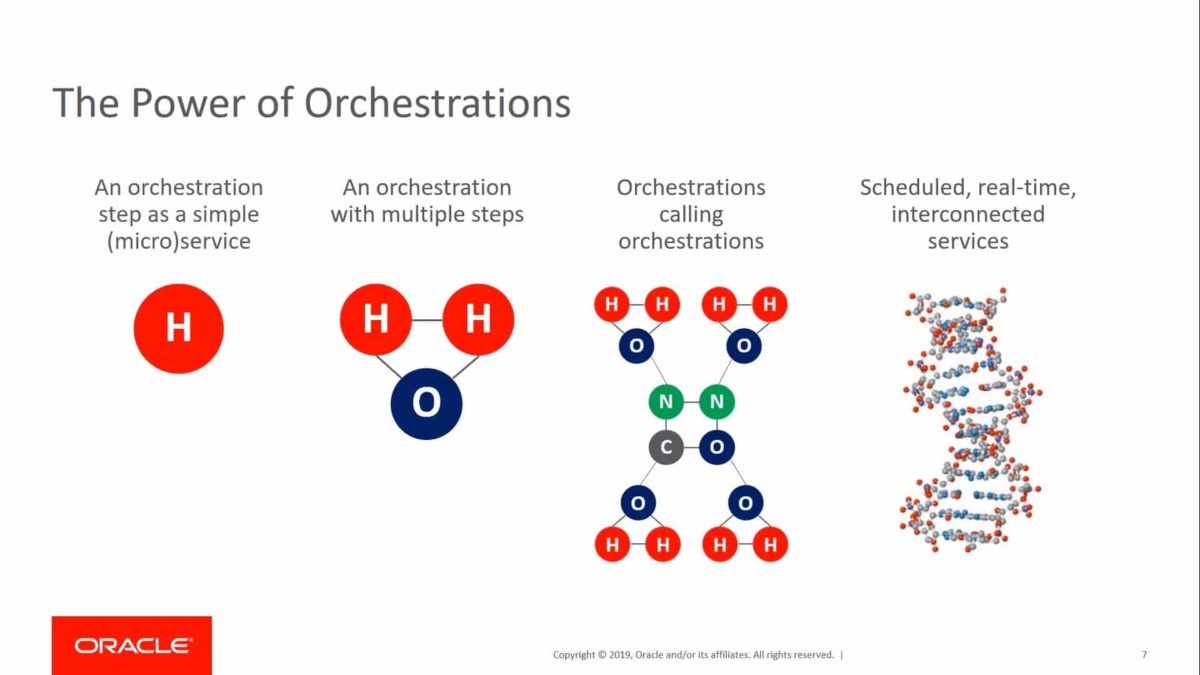 The Power of Orchestrations

An orchestration step as a simple (micro)service

H

An orchestration with multiple steps

H H
O

Orchestrations calling orchestrations

H H H H
O O
N N
C O
O O
H H H H

Scheduled, real-time, interconnected services

ORACLE

Copyright © 2019, Oracle and/or its affiliates. All rights reserved. |

7